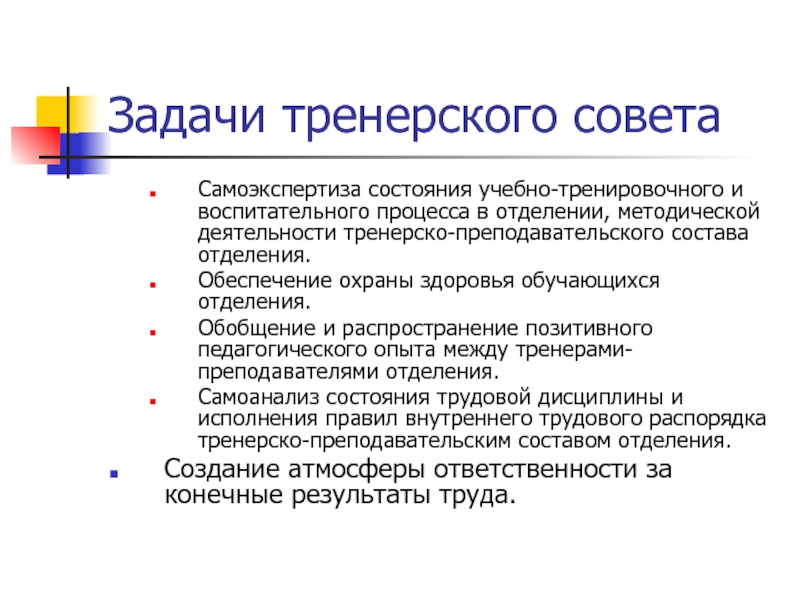 Задачи тренерского совета

Самоэкспертиза состояния учебно-тренировочного и воспитательного процесса в отделении, методической деятельности тренерско-преподавательского состава отделения.

Обеспечение охраны здоровья обучающихся отделения.

Обобщение и распространение позитивного педагогического опыта между тренерами-преподавателями отделения.

Самоанализ состояния трудовой дисциплины и исполнения правил внутреннего трудового распорядка тренерско-преподавательским составом отделения.

Создание атмосферы ответственности за конечные результаты труда.